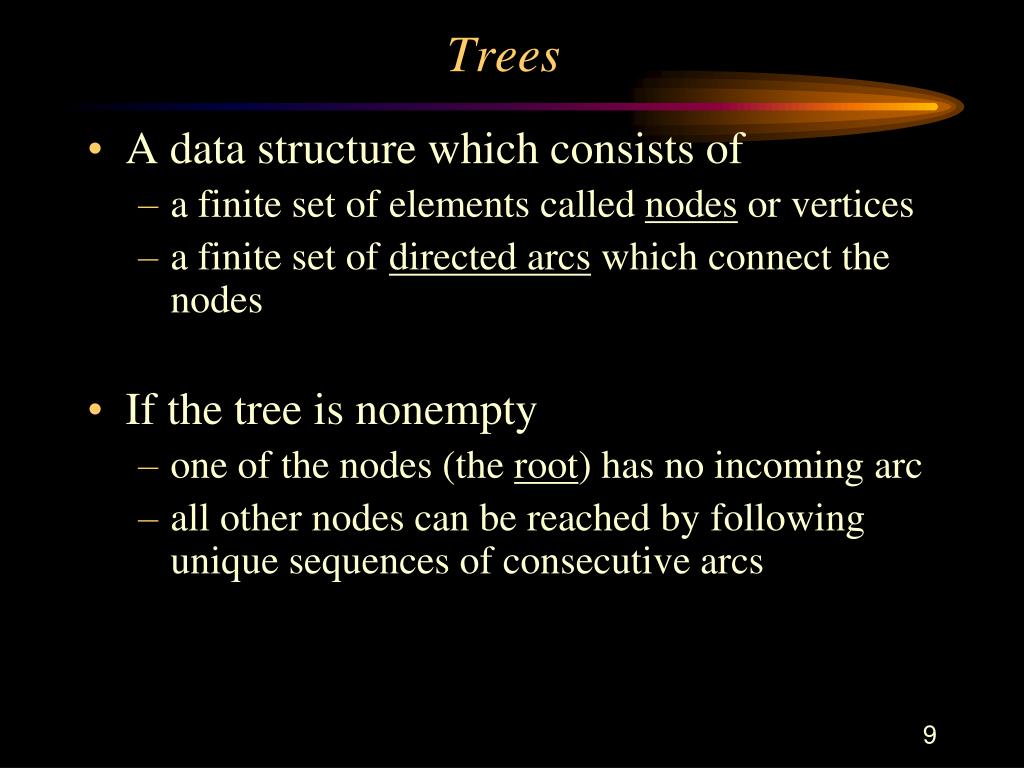 Trees

• A data structure which consists of
– a finite set of elements called nodes or vertices
– a finite set of directed arcs which connect the nodes

• If the tree is nonempty
– one of the nodes (the root) has no incoming arc
– all other nodes can be reached by following unique sequences of consecutive arcs

9